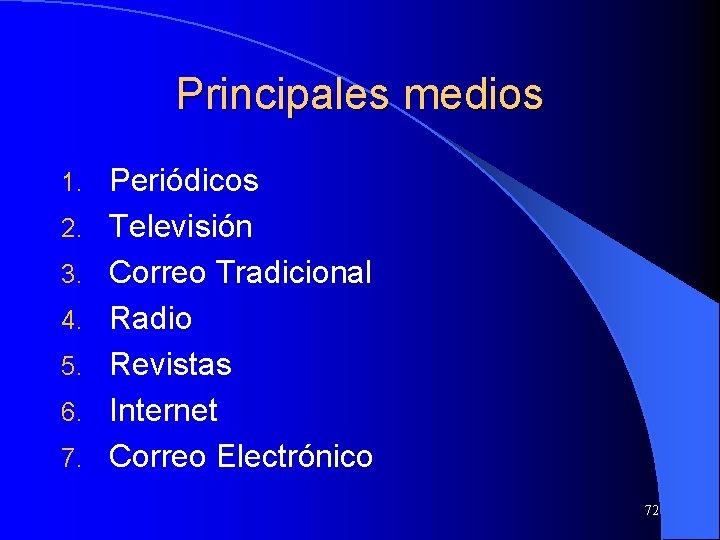 Principales medios

1. Periódicos
2. Televisión
3. Correo Tradicional
4. Radio
5. Revistas
6. Internet
7. Correo Electrónico

72